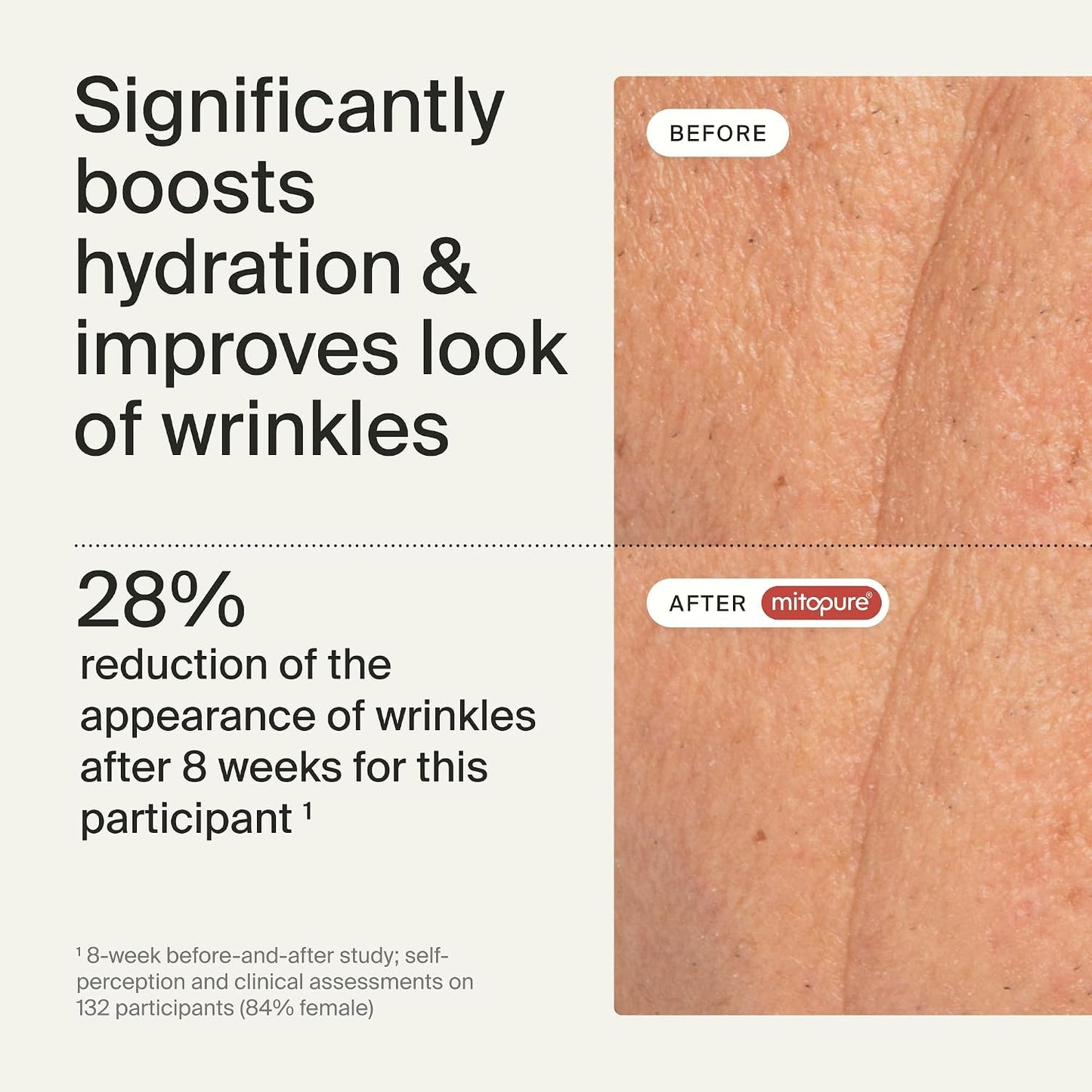 Significantly boosts hydration & improves look of wrinkles

28%
reduction of the appearance of wrinkles after 8 weeks for this participant $^1$

$^1$ 8-week before-and-after study; self-perception and clinical assessments on 132 participants (84% female)

BEFORE

AFTER mitopure®